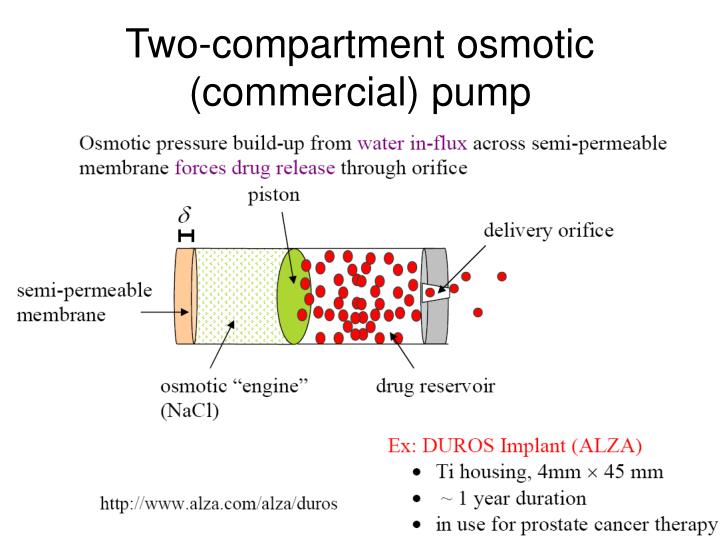 Two-compartment osmotic (commercial) pump

Osmotic pressure build-up from water in-flux across semi-permeable membrane forces drug release through orifice

$\delta$

piston

delivery orifice

semi-permeable membrane

osmotic “engine” (NaCl)

drug reservoir

Ex: DUROS Implant (ALZA)
• Ti housing, 4mm $\times$ 45 mm
• ~ 1 year duration
• in use for prostate cancer therapy

http://www.alza.com/alza/duros